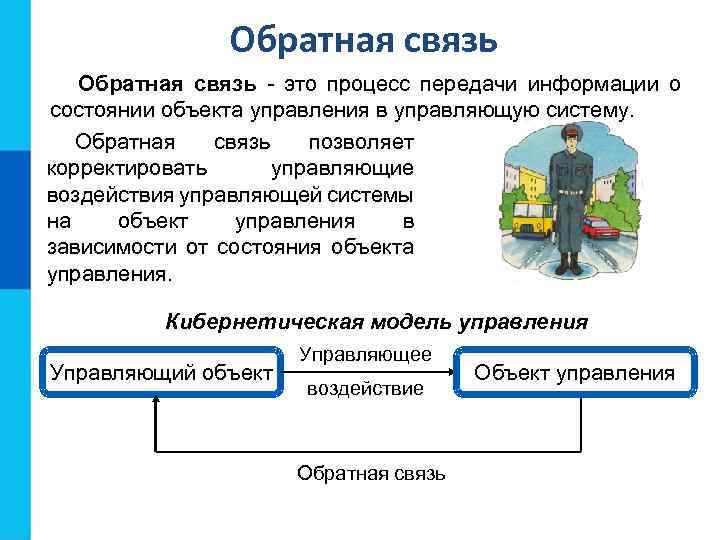 Обратная связь

Обратная связь - это процесс передачи информации о состоянии объекта управления в управляющую систему.

Обратная связь позволяет корректировать управляющие воздействия управляющей системы на объект управления в зависимости от состояния объекта управления.

Кибернетическая модель управления

Управляющий объект

Управляющее воздействие

Объект управления

Обратная связь